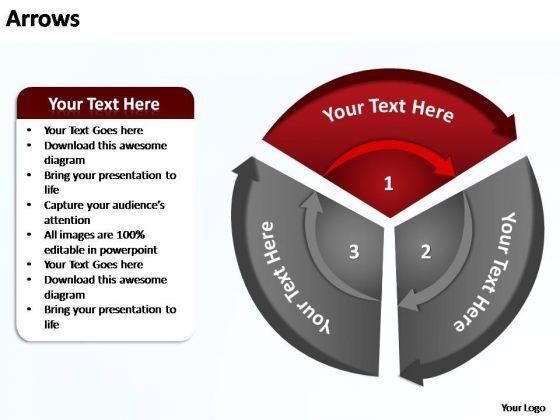 Arrows

Your Text Here

- Your Text Goes here
- Download this awesome diagram
- Bring your presentation to life
- Capture your audience's attention
- All images are 100% editable in powerpoint
- Your Text Goes here
- Download this awesome diagram
- Bring your presentation to life

Your Text Here

1

Your Text Here

2

Your Text Here

3

Your Logo